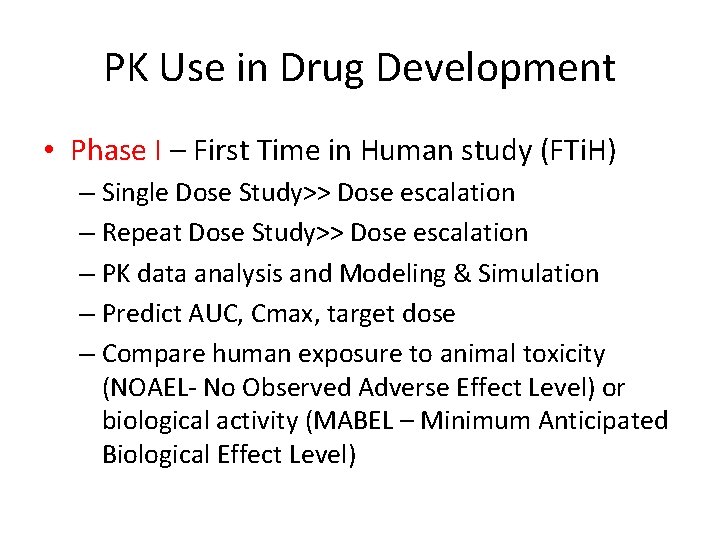 PK Use in Drug Development

• Phase I – First Time in Human study (FTiH)
  – Single Dose Study>> Dose escalation
  – Repeat Dose Study>> Dose escalation
  – PK data analysis and Modeling & Simulation
  – Predict AUC, Cmax, target dose
  – Compare human exposure to animal toxicity (NOAEL- No Observed Adverse Effect Level) or biological activity (MABEL – Minimum Anticipated Biological Effect Level)